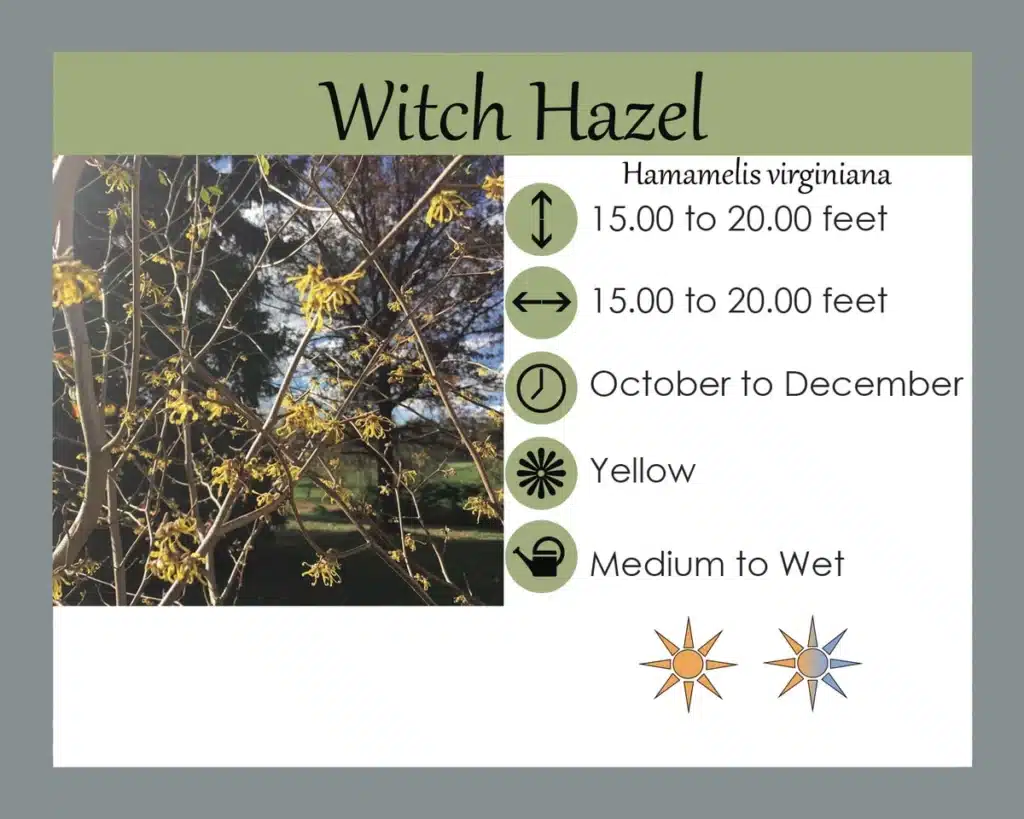 Witch Hazel

Hamamelis virginiana

15.00 to 20.00 feet

15.00 to 20.00 feet

October to December

Yellow

Medium to Wet